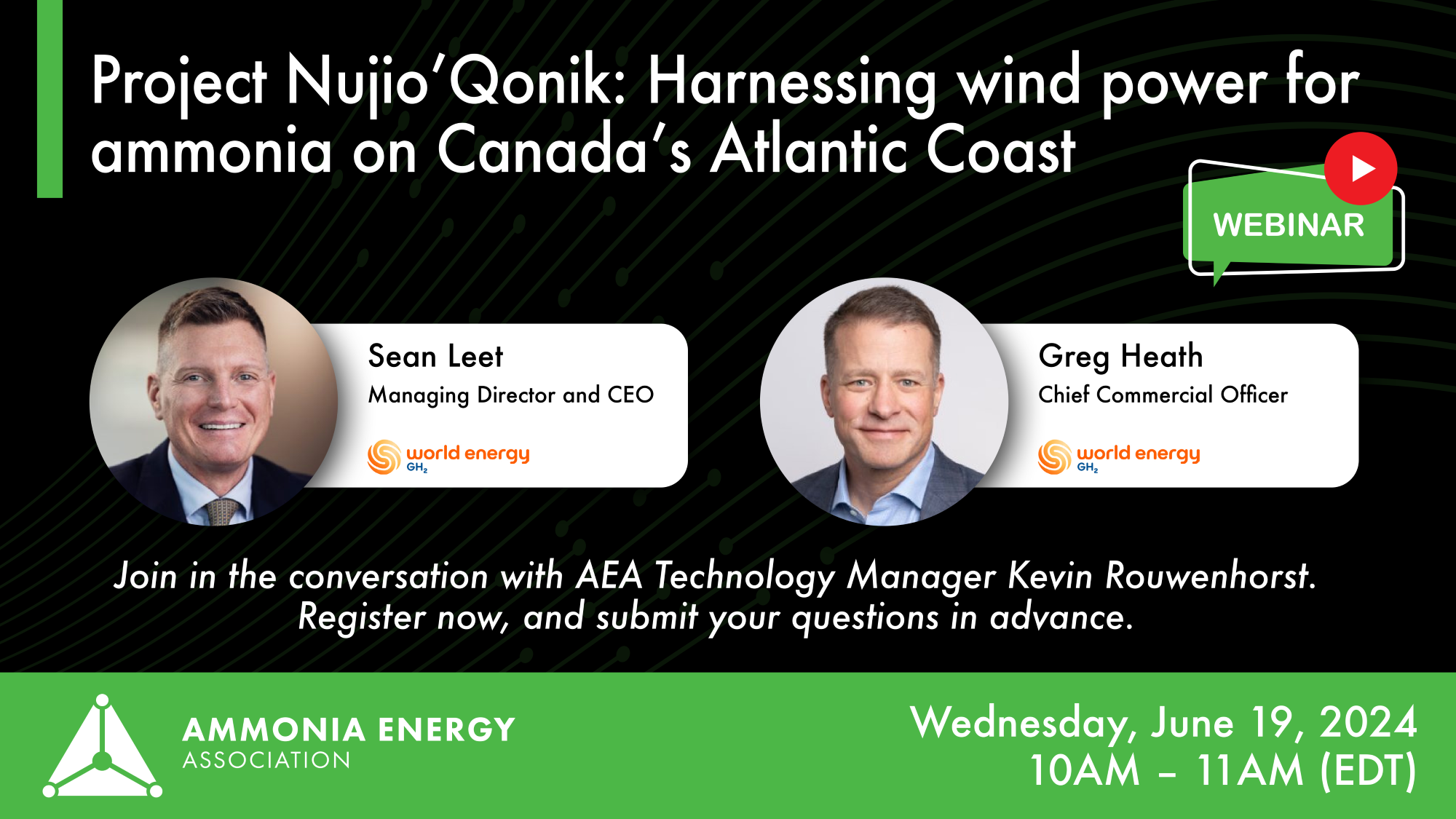 Project Nujio'Qonik: Harnessing wind power for ammonia on Canada's Atlantic Coast

WEBINAR

Sean Leet
Managing Director and CEO
world energy $GH_2$

Greg Heath
Chief Commercial Officer
world energy $GH_2$

Join in the conversation with AEA Technology Manager Kevin Rouwenhorst. Register now, and submit your questions in advance.

AMMONIA ENERGY
ASSOCIATION

Wednesday, June 19, 2024
10AM – 11AM (EDT)